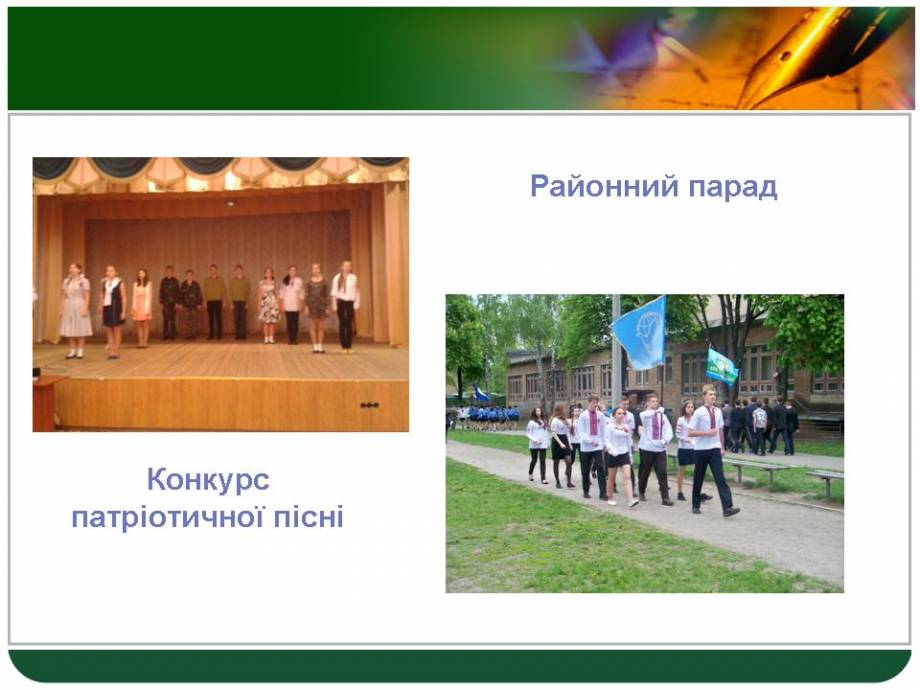 Районний парад

Конкурс патріотичної пісні